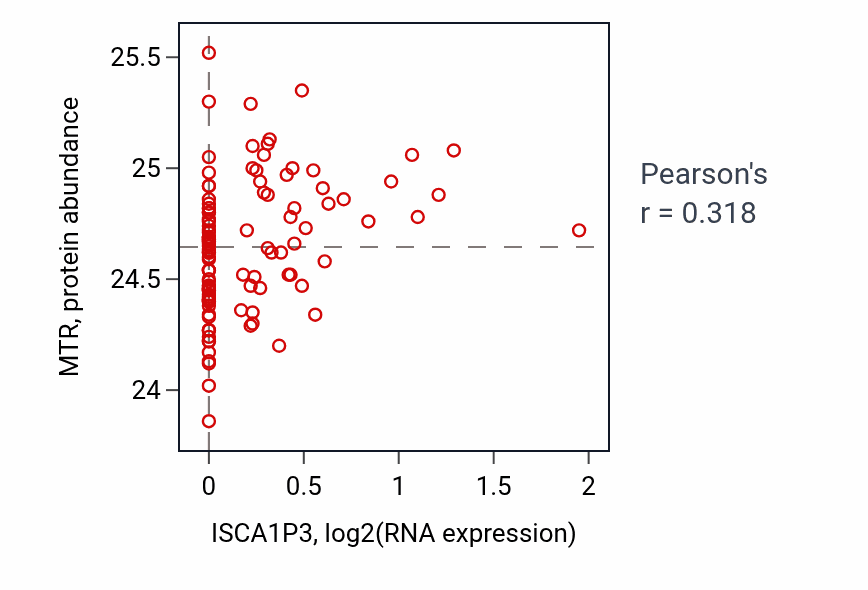 MTR, protein abundance

25.5
25
24.5
24

0
0.5
1
1.5
2

ISCA1P3, log2(RNA expression)

Pearson's
r = 0.318